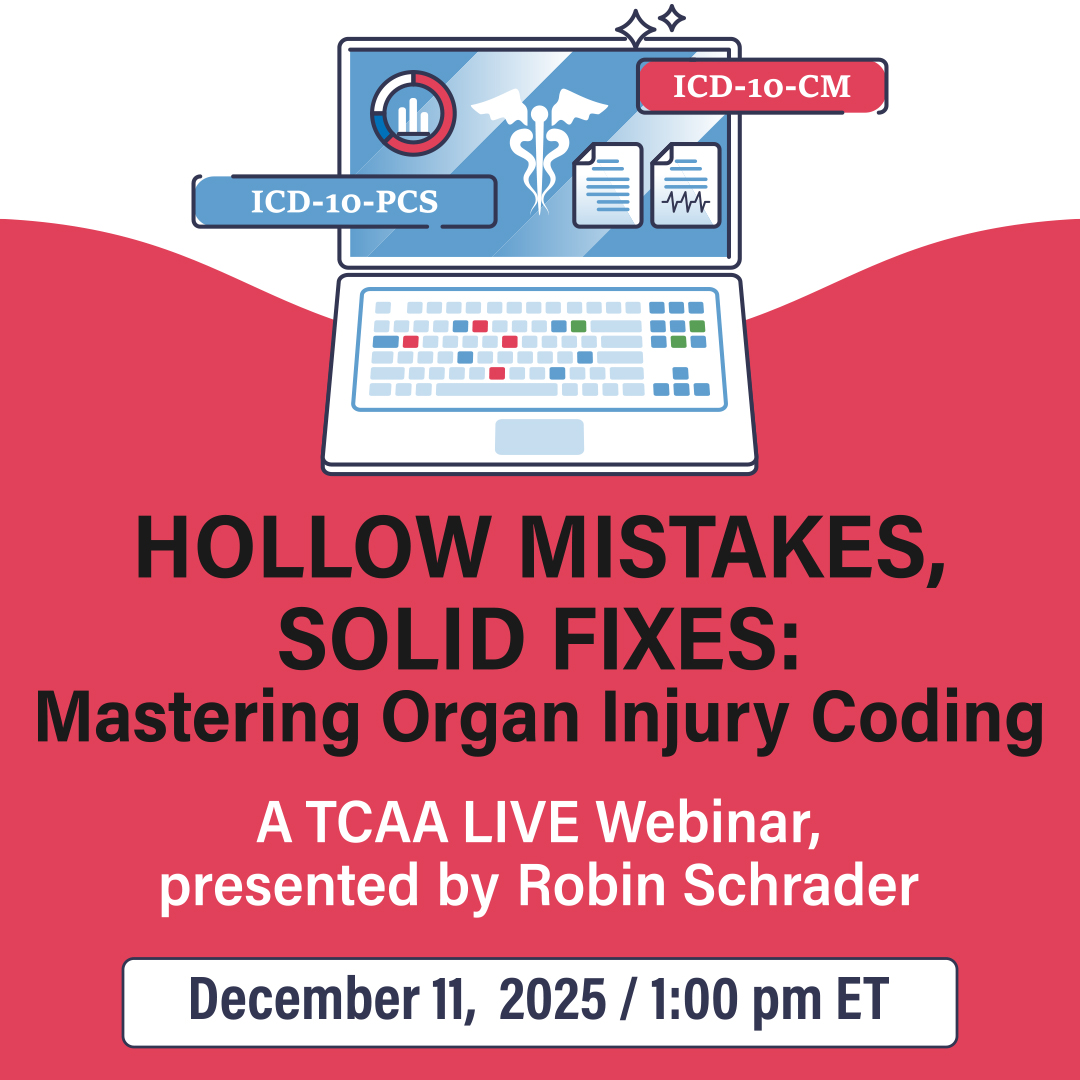 ICD-10-CM

ICD-10-PCS

HOLLOW MISTAKES, SOLID FIXES:
Mastering Organ Injury Coding

A TCAA LIVE Webinar, presented by Robin Schrader

December 11, 2025 / 1:00 pm ET